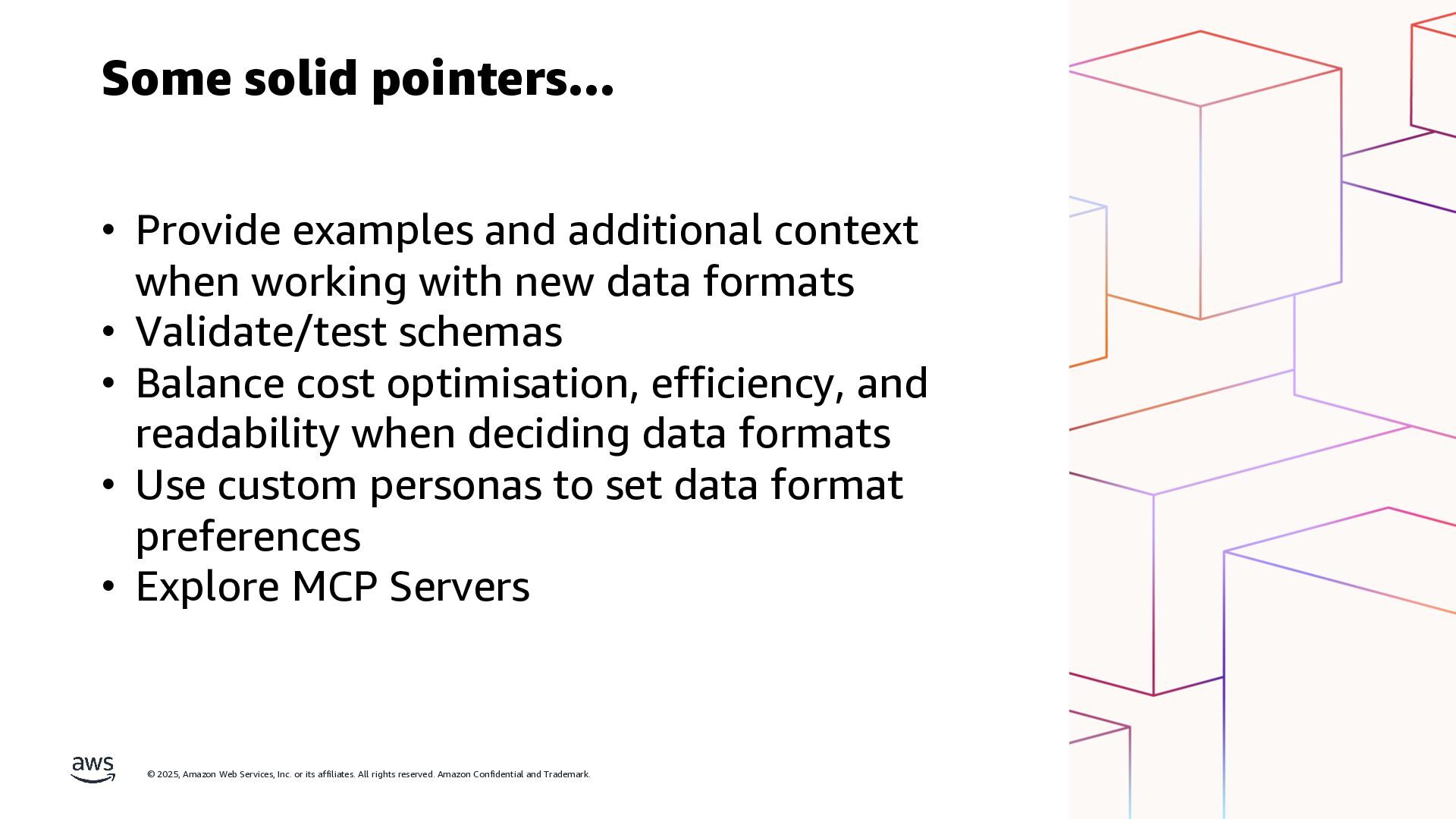 Some solid pointers…

• Provide examples and additional context when working with new data formats
• Validate/test schemas
• Balance cost optimisation, efficiency, and readability when deciding data formats
• Use custom personas to set data format preferences
• Explore MCP Servers

aws

© 2025, Amazon Web Services, Inc. or its affiliates. All rights reserved. Amazon Confidential and Trademark.